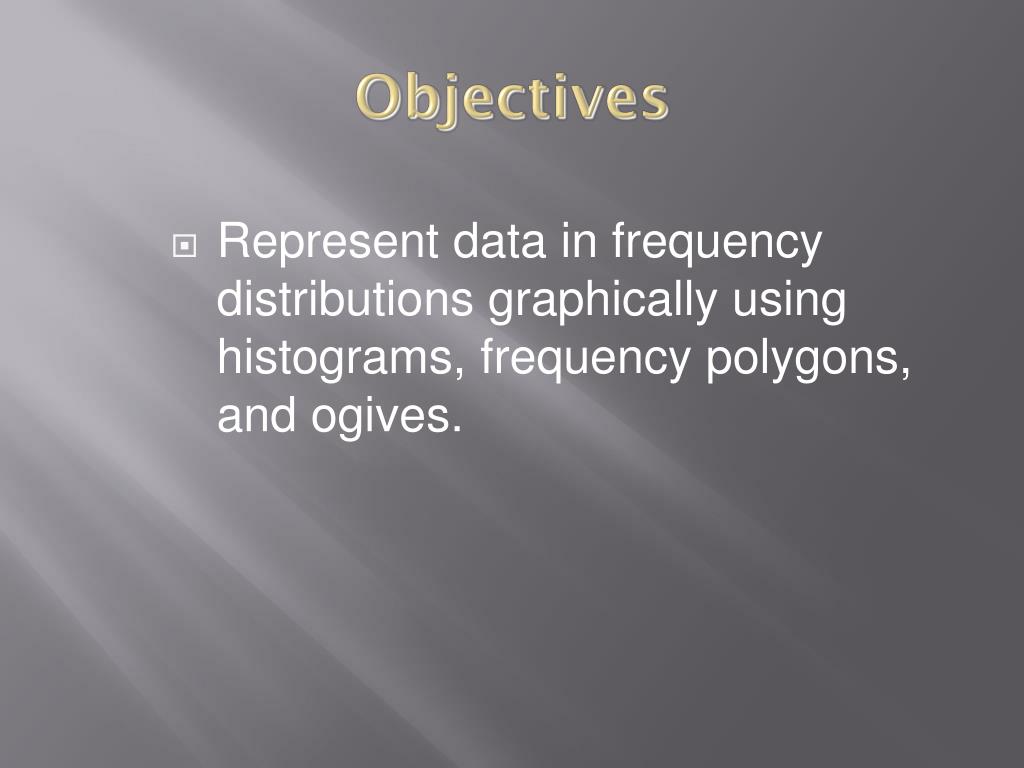 Objectives

Represent data in frequency distributions graphically using histograms, frequency polygons, and ogives.